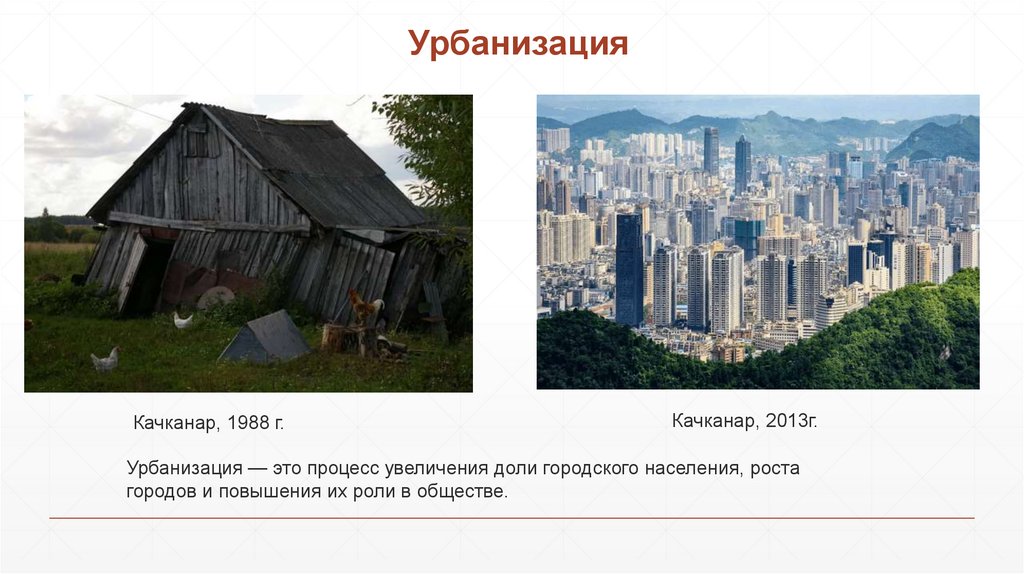 Урбанизация

Качканар, 1988 г.

Качканар, 2013г.

Урбанизация — это процесс увеличения доли городского населения, роста городов и повышения их роли в обществе.